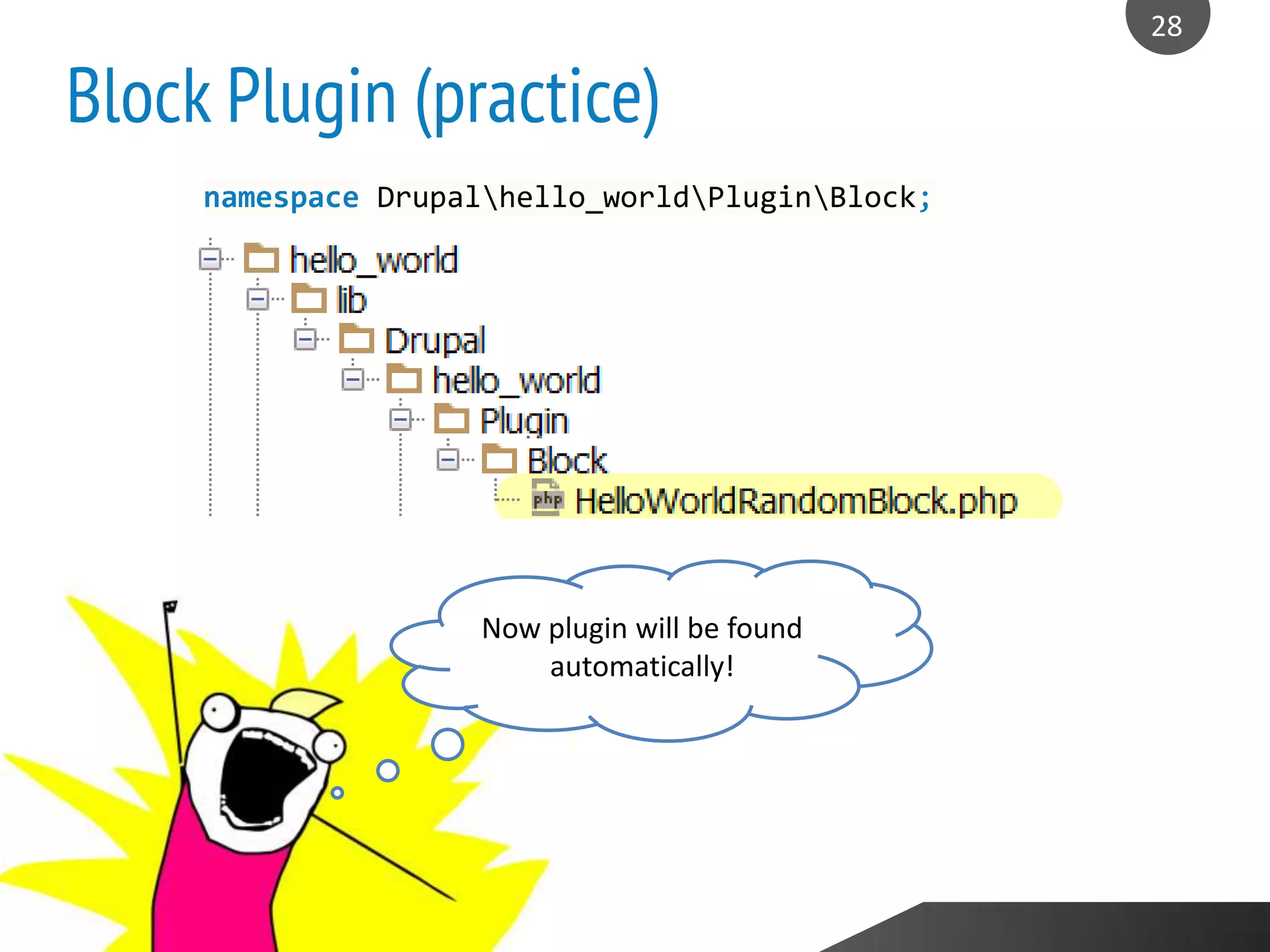 28

Block Plugin (practice)

namespace Drupal\hello_world\Plugin\Block;

hello_world
lib
Drupal
hello_world
Plugin
Block
php HelloWorldRandomBlock.php

Now plugin will be found automatically!